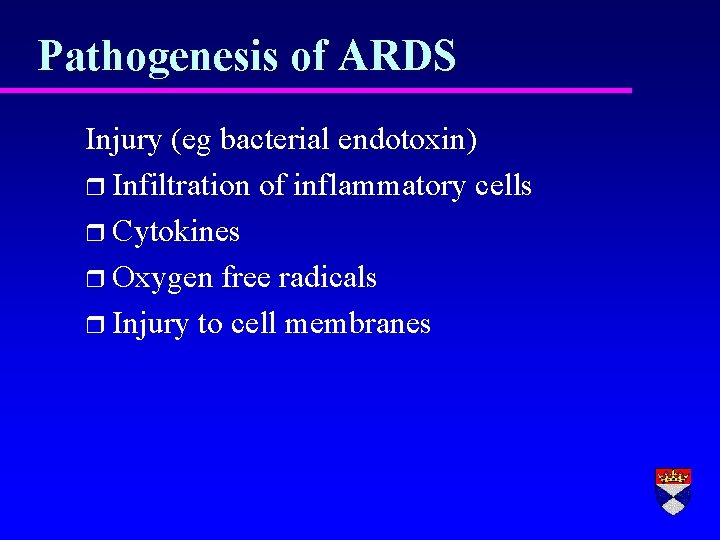 Pathogenesis of ARDS

Injury (eg bacterial endotoxin)

❒ Infiltration of inflammatory cells

❒ Cytokines

❒ Oxygen free radicals

❒ Injury to cell membranes